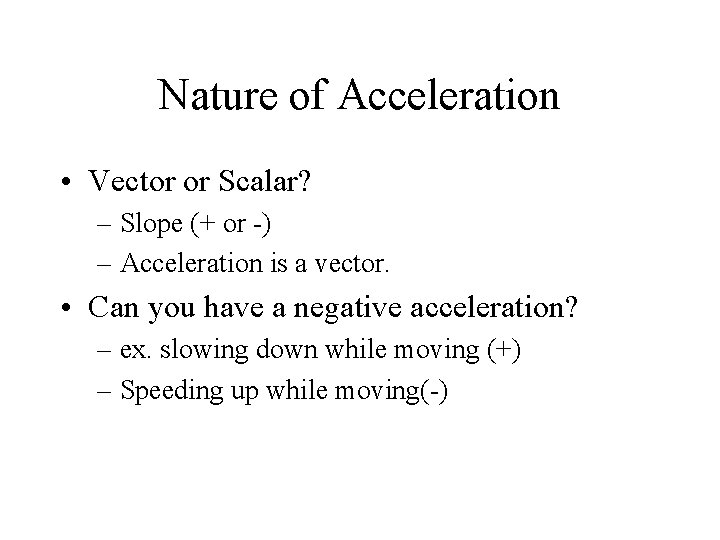 Nature of Acceleration

• Vector or Scalar?
– Slope (+ or -)
– Acceleration is a vector.

• Can you have a negative acceleration?
– ex. slowing down while moving (+)
– Speeding up while moving(-)